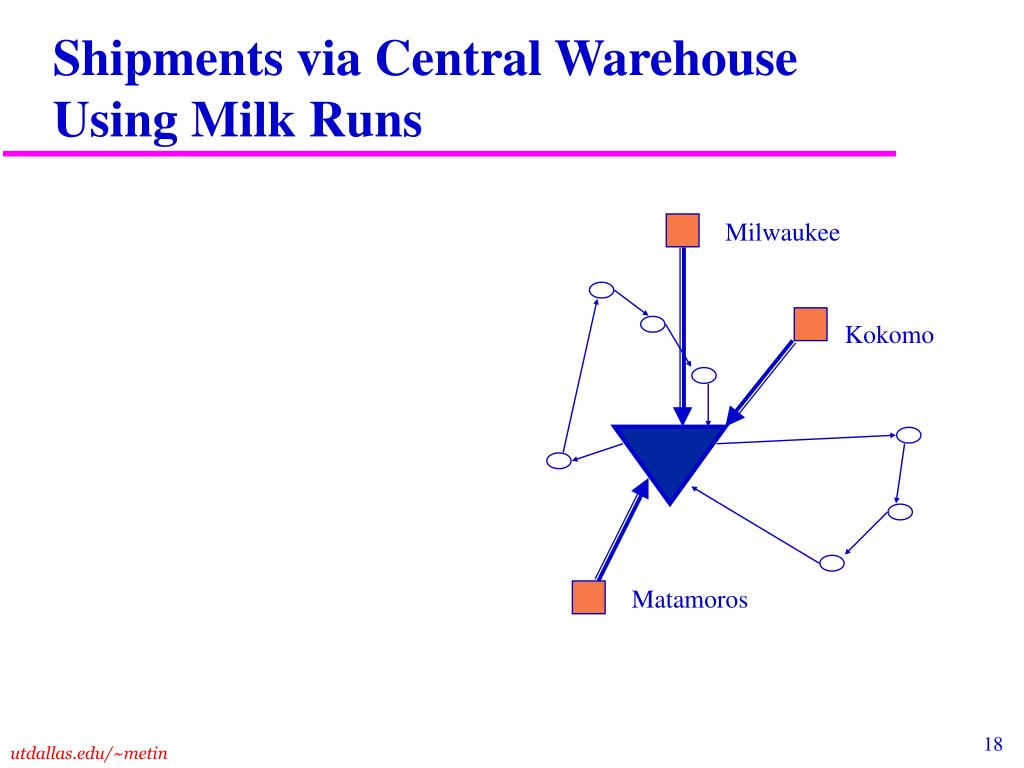 Shipments via Central Warehouse Using Milk Runs

Milwaukee

Kokomo

Matamoros

utdallas.edu/~metin

18